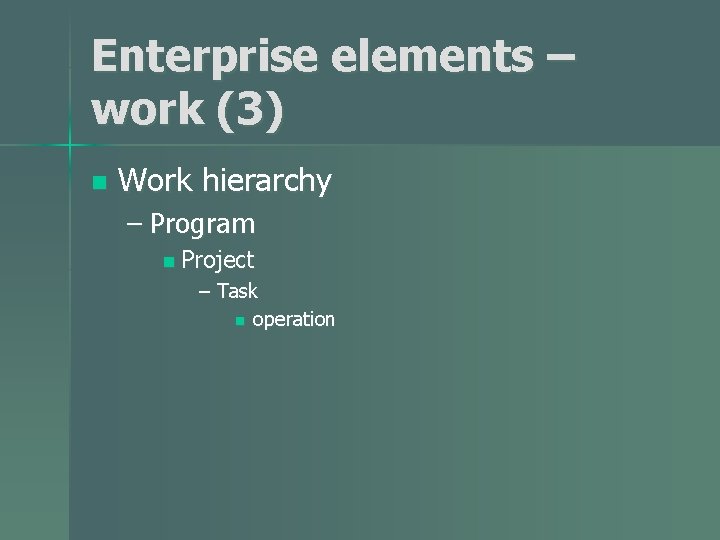 Enterprise elements – work (3)

Work hierarchy

– Program

Project

– Task

operation